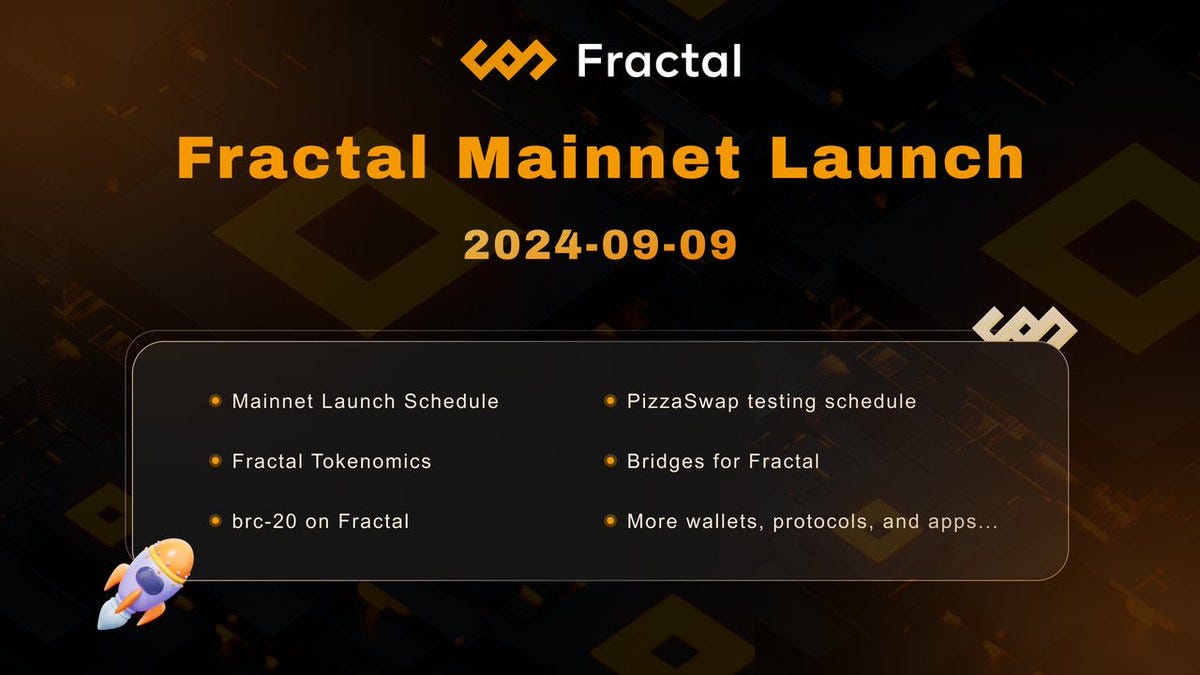 Fractal

Fractal Mainnet Launch

2024-09-09

Mainnet Launch Schedule

Fractal Tokenomics

brc-20 on Fractal

PizzaSwap testing schedule

Bridges for Fractal

More wallets, protocols, and apps...